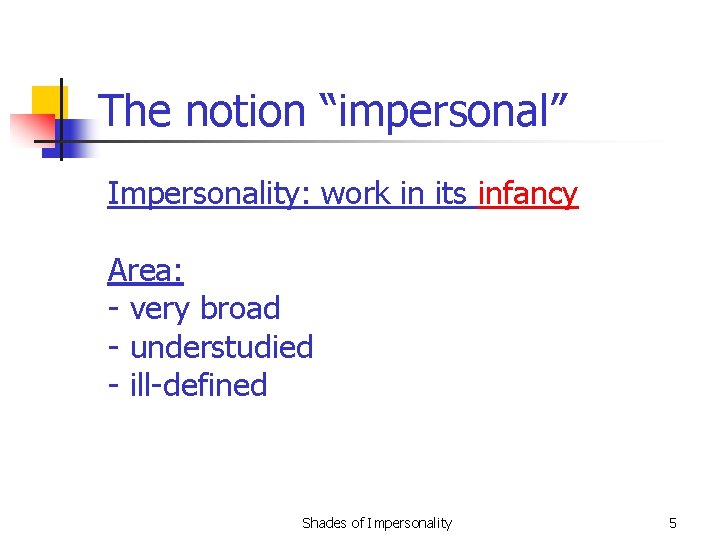 The notion “impersonal”

Impersonality: work in its infancy

Area:
- very broad
- understudied
- ill-defined

Shades of Impersonality

5